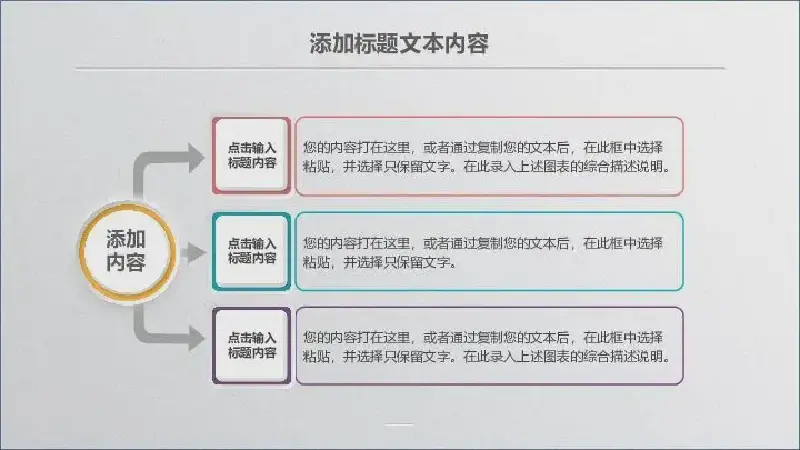 添加标题文本内容

添加内容

点击输入标题内容

您的内容打在这里，或者通过复制您的文本后，在此框中选择粘贴，并选择只保留文字。在此录入上述图表的综合描述说明。

点击输入标题内容

您的内容打在这里，或者通过复制您的文本后，在此框中选择粘贴，并选择只保留文字。

点击输入标题内容

您的内容打在这里，或者通过复制您的文本后，在此框中选择粘贴，并选择只保留文字。在此录入上述图表的综合描述说明。